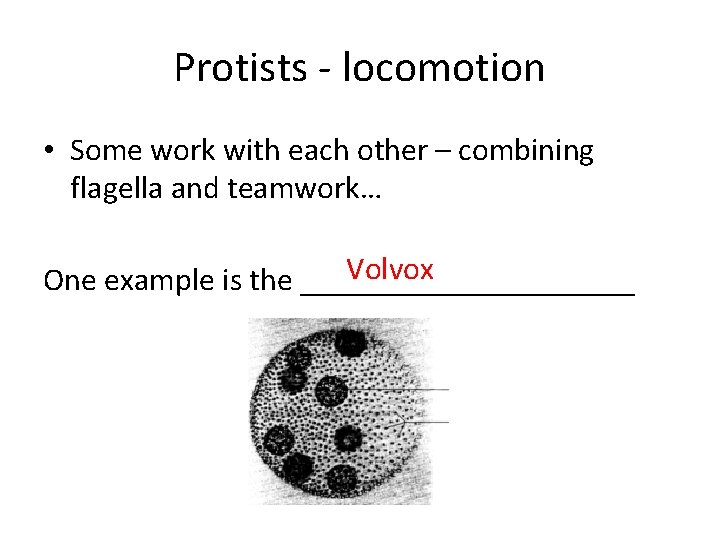 Protists - locomotion

• Some work with each other – combining flagella and teamwork…

One example is the Volvox